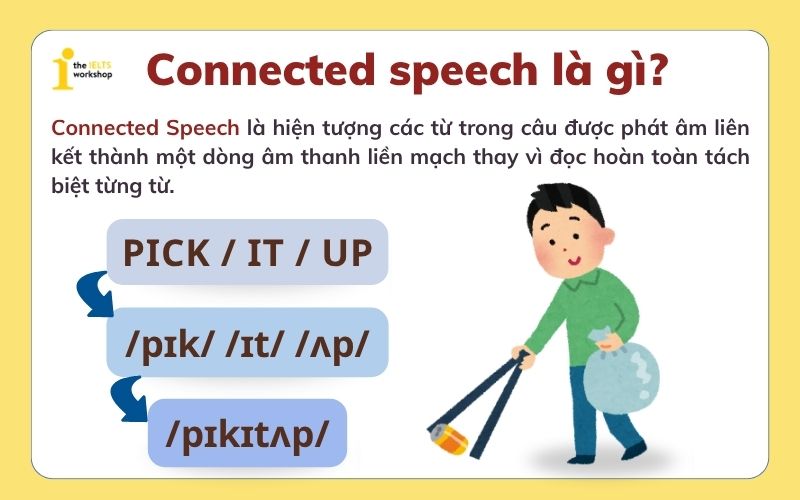 the IELTS workshop

Connected speech là gì?

Connected Speech là hiện tượng các từ trong câu được phát âm liên kết thành một dòng âm thanh liền mạch thay vì đọc hoàn toàn tách biệt từng từ.

PICK / IT / UP

/pɪk/ /ɪt/ /ʌp/

/pɪkɪtʌp/